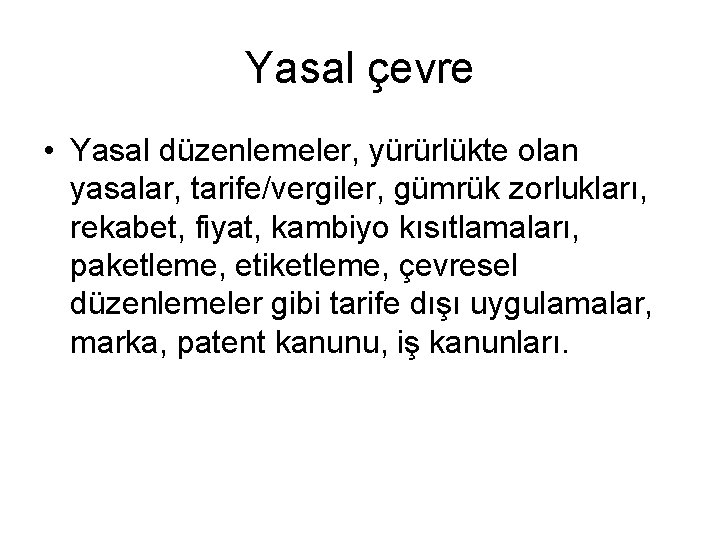 Yasal çevre

• Yasal düzenlemeler, yürürlükte olan yasalar, tarife/vergiler, gümrük zorlukları, rekabet, fiyat, kambiyo kısıtlamaları, paketleme, etiketleme, çevresel düzenlemeler gibi tarife dışı uygulamalar, marka, patent kanunu, iş kanunları.